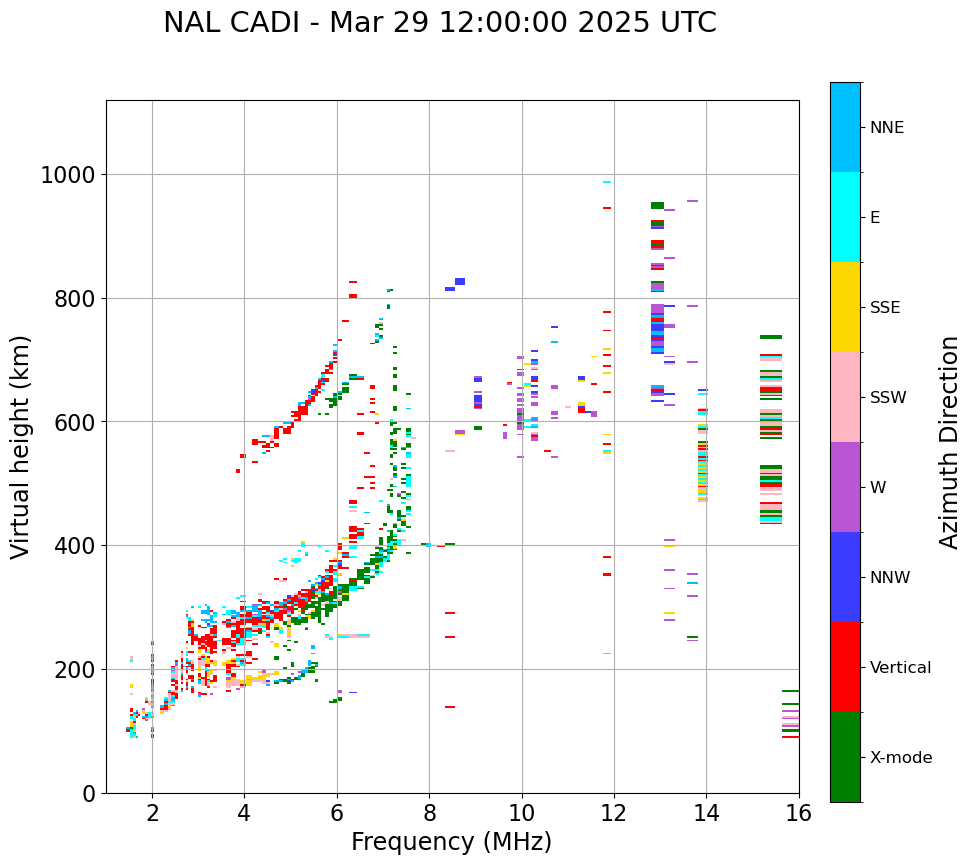 NAL CADI - Mar 29 12:00:00 2025 UTC

Virtual height (km)

1000
800
600
400
200
0

2
4
6
8
10
12
14
16

Frequency (MHz)

NNE
E
SSE
SSW
W
NNW
Vertical
X-mode

Azimuth Direction